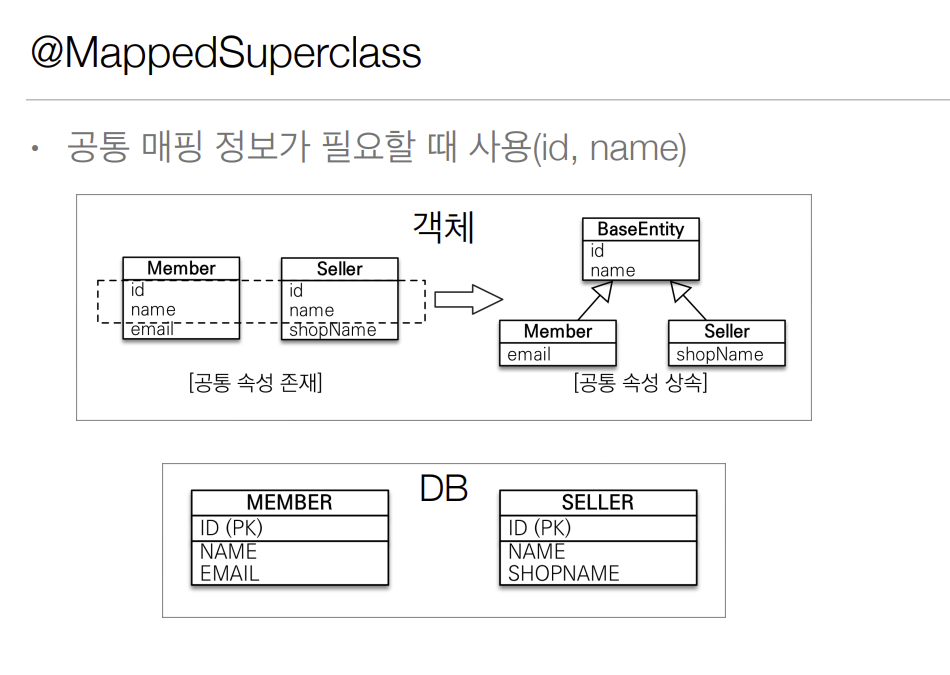 @MappedSuperclass

• 공통 매핑 정보가 필요할 때 사용(id, name)

객체

Member
id
name
email

Seller
id
name
shopName

[공통 속성 존재]

BaseEntity
id
name

Member
email

Seller
shopName

[공통 속성 상속]

DB

MEMBER
ID (PK)
NAME
EMAIL

SELLER
ID (PK)
NAME
SHOPNAME